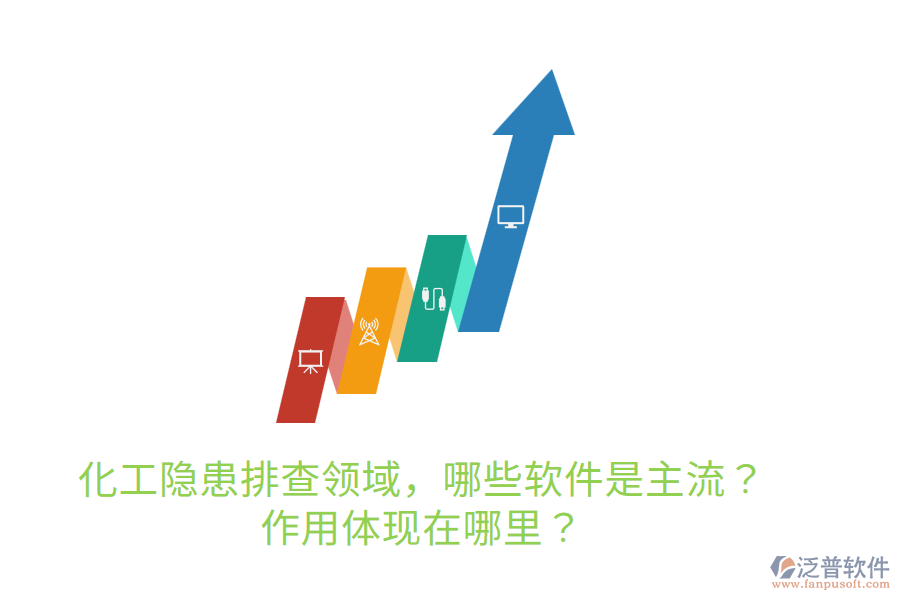 化工隐患排查领域，哪些软件是主流？
作用体现在哪里？

泛普软件
www.fanpusoft.com